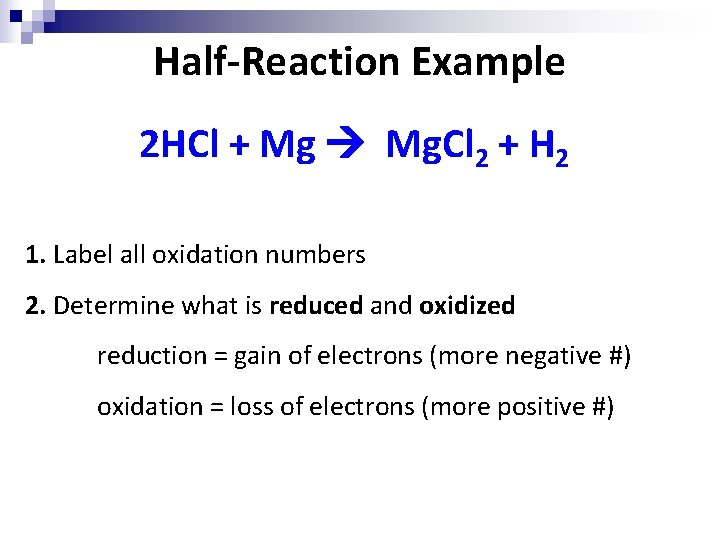 Half-Reaction Example

$2HCl + Mg \rightarrow MgCl_2 + H_2$

1. Label all oxidation numbers

2. Determine what is reduced and oxidized

reduction = gain of electrons (more negative #)

oxidation = loss of electrons (more positive #)